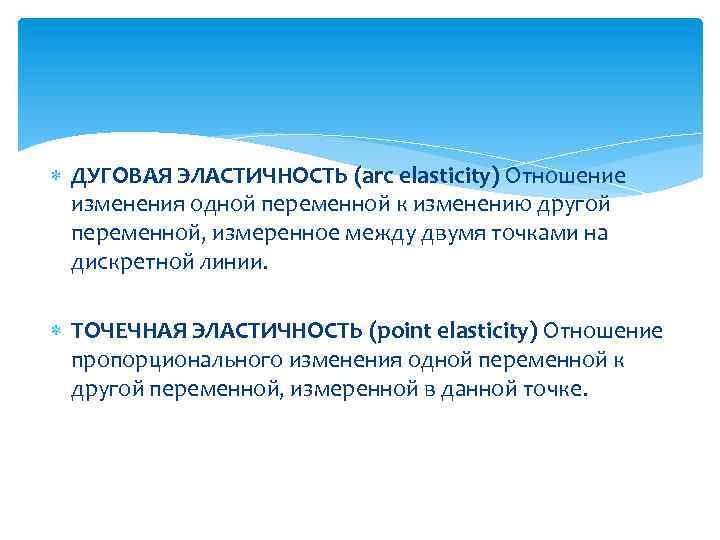 ДУГОВАЯ ЭЛАСТИЧНОСТЬ (arc elasticity) Отношение изменения одной переменной к изменению другой переменной, измеренное между двумя точками на дискретной линии.

ТОЧЕЧНАЯ ЭЛАСТИЧНОСТЬ (point elasticity) Отношение пропорционального изменения одной переменной к другой переменной, измеренной в данной точке.